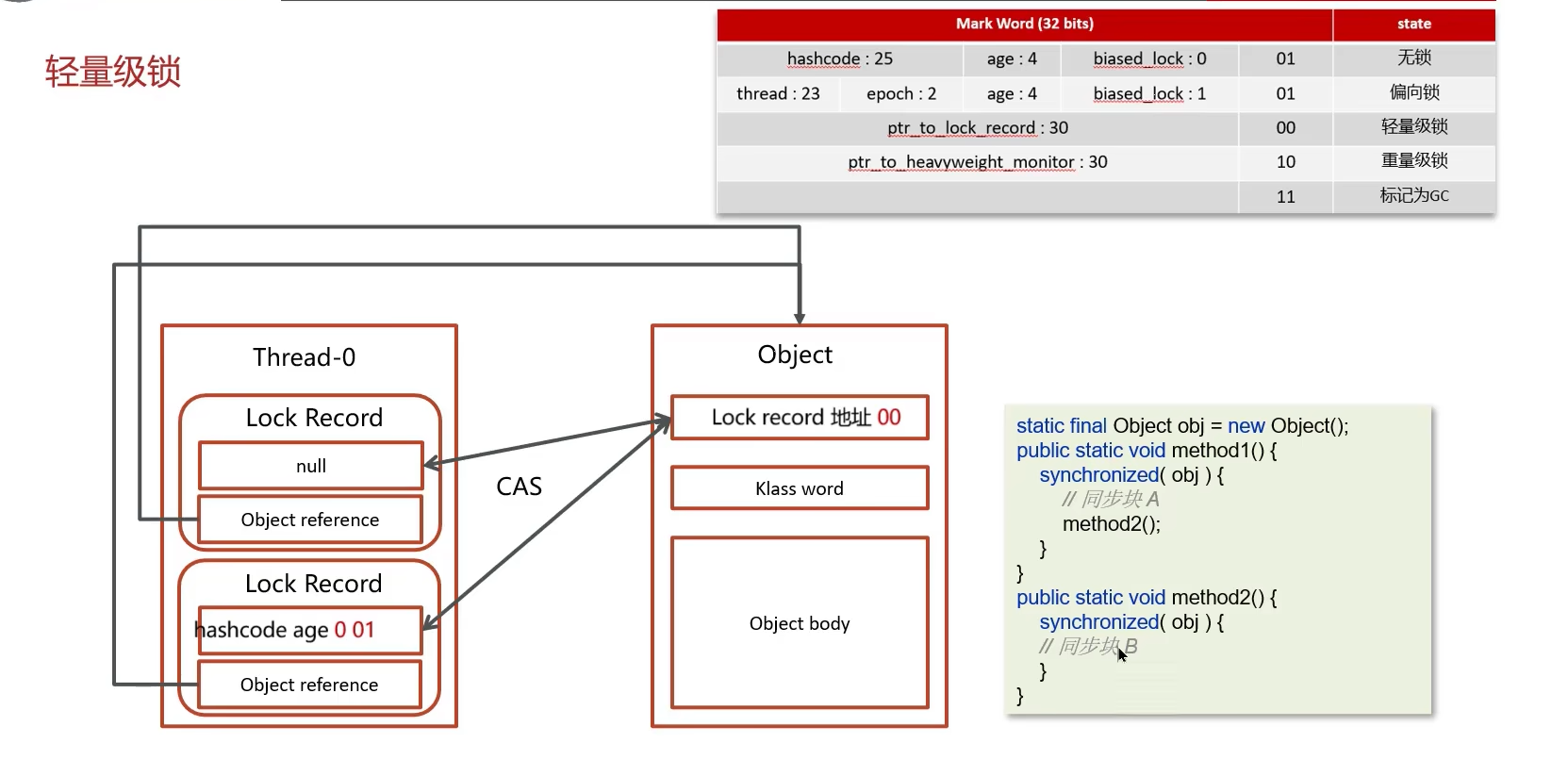 轻量级锁

| Mark Word (32 bits) | | | | | state |
|---|---|---|---|---|---|
| hashcode : 25 | | age : 4 | biased_lock : 0 | 01 | 无锁 |
| thread : 23 | epoch : 2 | age : 4 | biased_lock : 1 | 01 | 偏向锁 |
| ptr_to_lock_record : 30 | | | | 00 | 轻量级锁 |
| ptr_to_heavyweight_monitor : 30 | | | | 10 | 重量级锁 |
| | | | | 11 | 标记为GC |

Thread-0

Lock Record

null

Object reference

Lock Record

hashcode age 0 01

Object reference

CAS

Object

Lock record 地址 00

Klass word

Object body

static final Object obj = new Object();
public static void method1() {
synchronized( obj ) {
// 同步块 A
method2();
}
}
public static void method2() {
synchronized( obj ) {
// 同步块 B
}
}